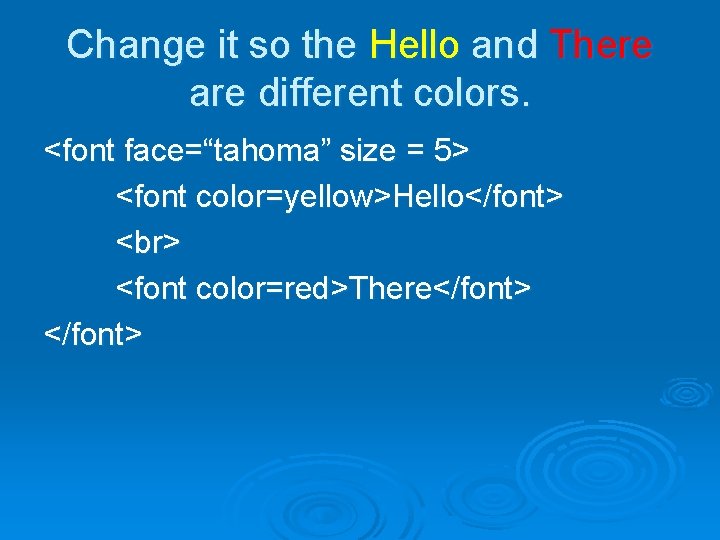 Change it so the Hello and There are different colors.

<font face=“tahoma” size = 5>

<font color=yellow>Hello</font>

<br>

<font color=red>There</font>

</font>